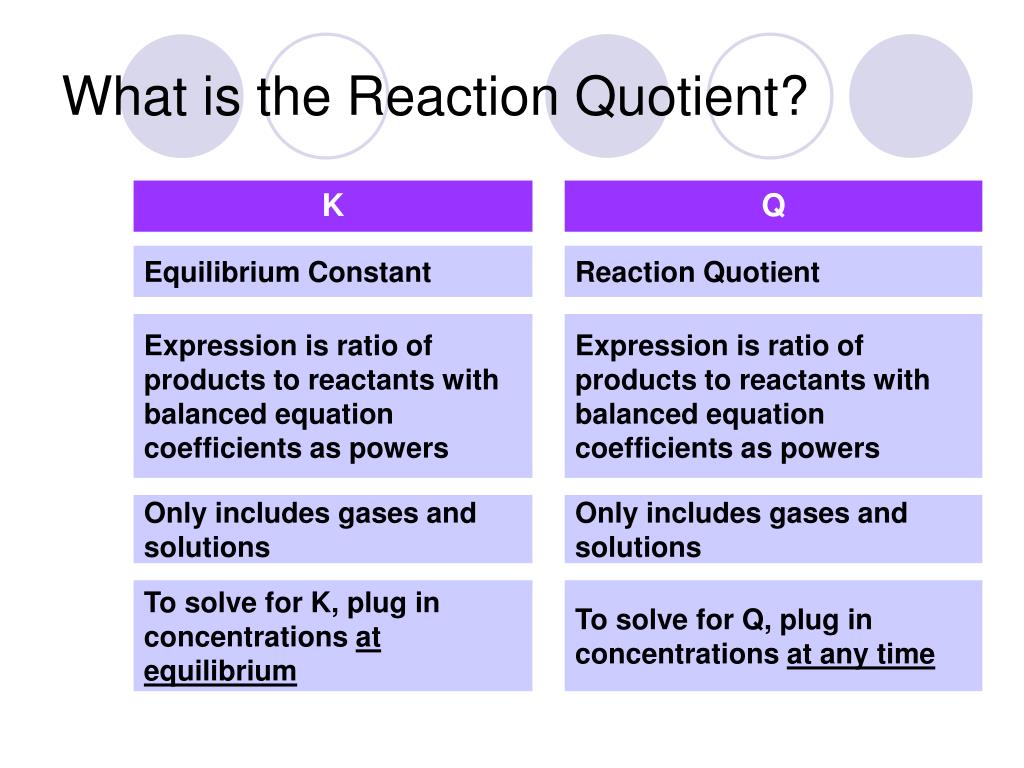 What is the Reaction Quotient?

| K | Q |
|---|---|
| Equilibrium Constant | Reaction Quotient |
| Expression is ratio of products to reactants with balanced equation coefficients as powers | Expression is ratio of products to reactants with balanced equation coefficients as powers |
| Only includes gases and solutions | Only includes gases and solutions |
| To solve for K, plug in concentrations at equilibrium | To solve for Q, plug in concentrations at any time |